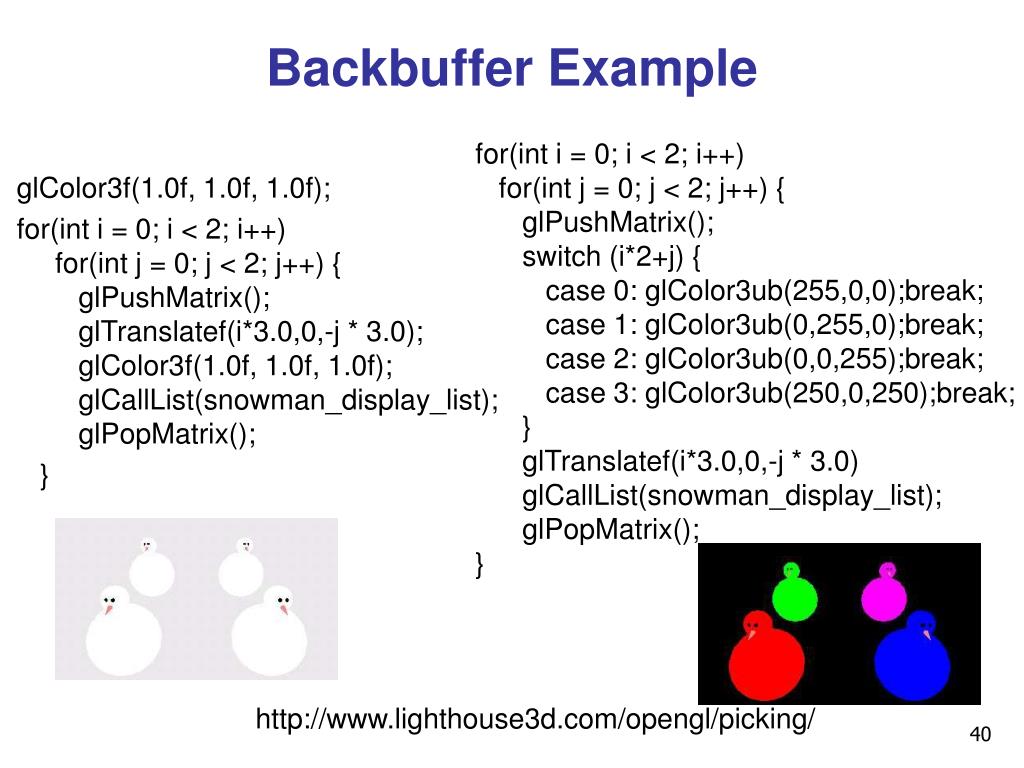 Backbuffer Example

glColor3f(1.0f, 1.0f, 1.0f);
for(int i = 0; i < 2; i++)
for(int j = 0; j < 2; j++) {
glPushMatrix();
glTranslatef(i*3.0,0,-j * 3.0);
glColor3f(1.0f, 1.0f, 1.0f);
glCallList(snowman_display_list);
glPopMatrix();
}

for(int i = 0; i < 2; i++)
for(int j = 0; j < 2; j++) {
glPushMatrix();
switch (i*2+j) {
case 0: glColor3ub(255,0,0);break;
case 1: glColor3ub(0,255,0);break;
case 2: glColor3ub(0,0,255);break;
case 3: glColor3ub(250,0,250);break;
}
glTranslatef(i*3.0,0,-j * 3.0)
glCallList(snowman_display_list);
glPopMatrix();
}

http://www.lighthouse3d.com/opengl/picking/

40